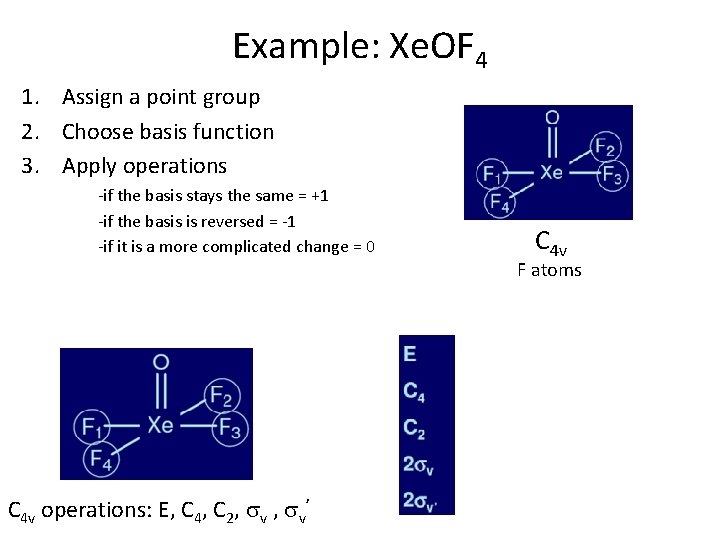 Example: $XeOF_4$

1. Assign a point group
2. Choose basis function
3. Apply operations

-if the basis stays the same = +1
-if the basis is reversed = -1
-if it is a more complicated change = 0

O
$F_2$
$F_1$ Xe $F_3$
$F_4$

$C_{4v}$
F atoms

O
$F_2$
$F_1$ Xe $F_3$
$F_4$

$C_{4v}$ operations: E, $C_4$, $C_2$, $\sigma_v$ , $\sigma_v'$

E
$C_4$
$C_2$
$2\sigma_v$
$2\sigma_{v'}$